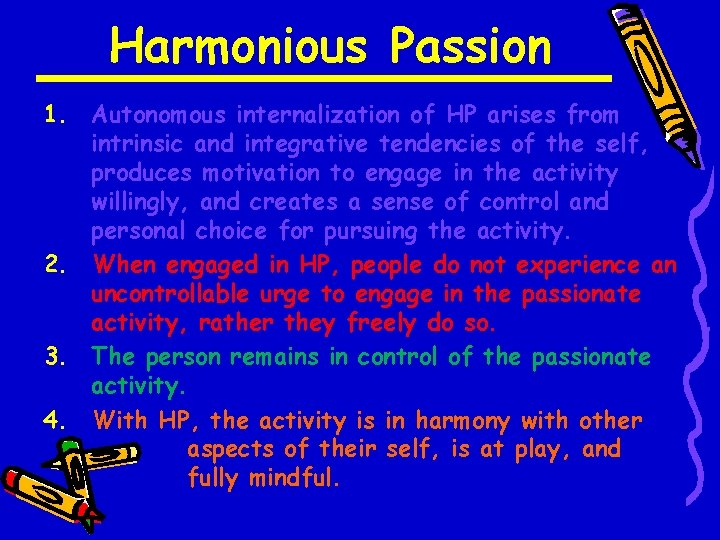 Harmonious Passion

1. Autonomous internalization of HP arises from intrinsic and integrative tendencies of the self, produces motivation to engage in the activity willingly, and creates a sense of control and personal choice for pursuing the activity.

2. When engaged in HP, people do not experience an uncontrollable urge to engage in the passionate activity, rather they freely do so.

3. The person remains in control of the passionate activity.

4. With HP, the activity is in harmony with other aspects of their self, is at play, and fully mindful.